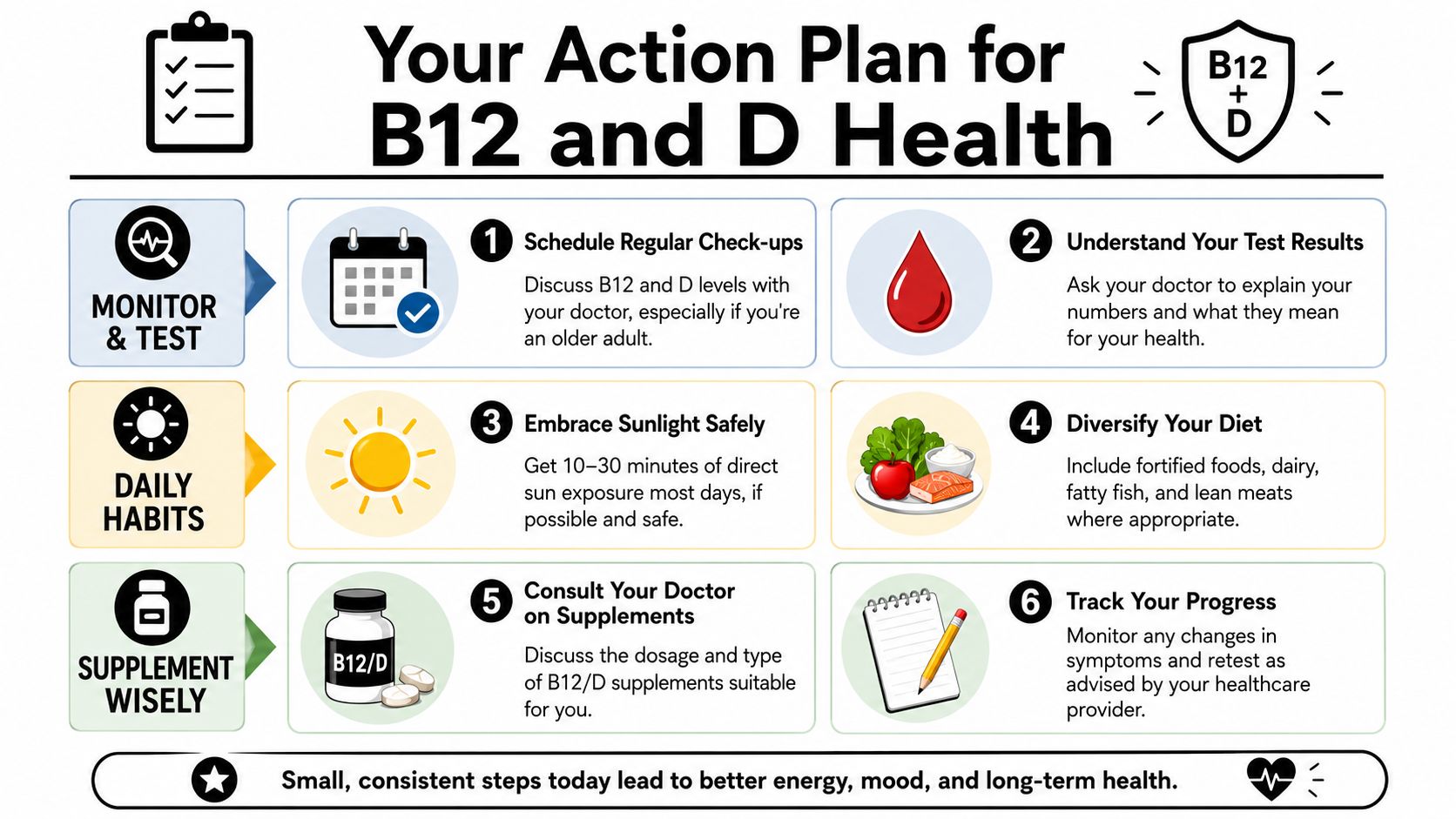 Your Action Plan for B12 and D Health

B12 + D

MONITOR & TEST

1 Schedule Regular Check-ups

Discuss B12 and D levels with your doctor, especially if you're an older adult.

2 Understand Your Test Results

Ask your doctor to explain your numbers and what they mean for your health.

DAILY HABITS

3 Embrace Sunlight Safely

Get 10–30 minutes of direct sun exposure most days, if possible and safe.

4 Diversify Your Diet

Include fortified foods, dairy, fatty fish, and lean meats where appropriate.

SUPPLEMENT WISELY

B12/D

5 Consult Your Doctor on Supplements

Discuss the dosage and type of B12/D supplements suitable for you.

6 Track Your Progress

Monitor any changes in symptoms and retest as advised by your healthcare provider.

Small, consistent steps today lead to better energy, mood, and long-term health.